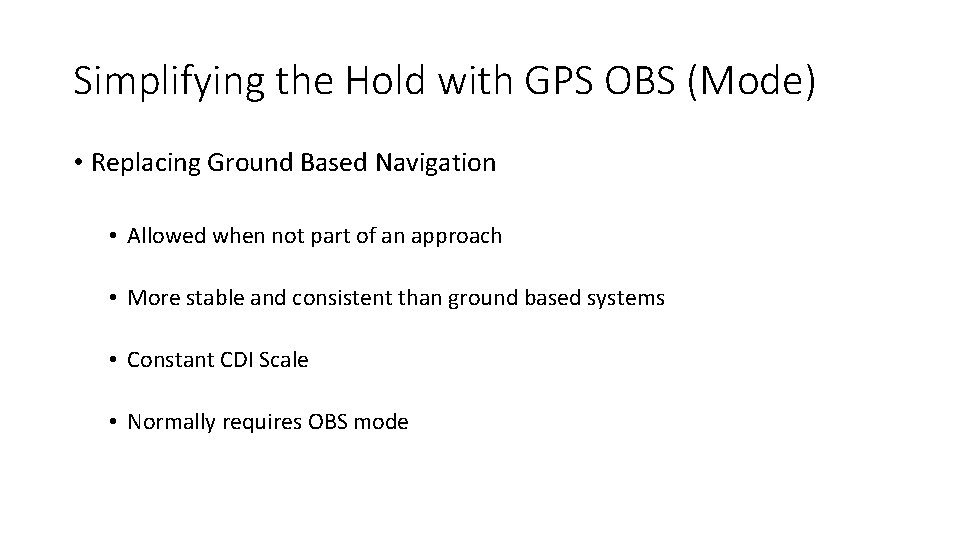 Simplifying the Hold with GPS OBS (Mode)

• Replacing Ground Based Navigation

• Allowed when not part of an approach

• More stable and consistent than ground based systems

• Constant CDI Scale

• Normally requires OBS mode